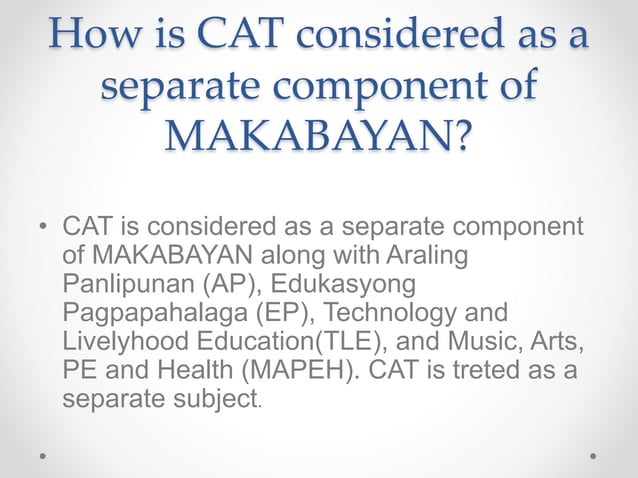 How is CAT considered as a separate component of MAKABAYAN?

• CAT is considered as a separate component of MAKABAYAN along with Araling Panlipunan (AP), Edukasyong Pagpapahalaga (EP), Technology and Livelyhood Education(TLE), and Music, Arts, PE and Health (MAPEH). CAT is treted as a separate subject.